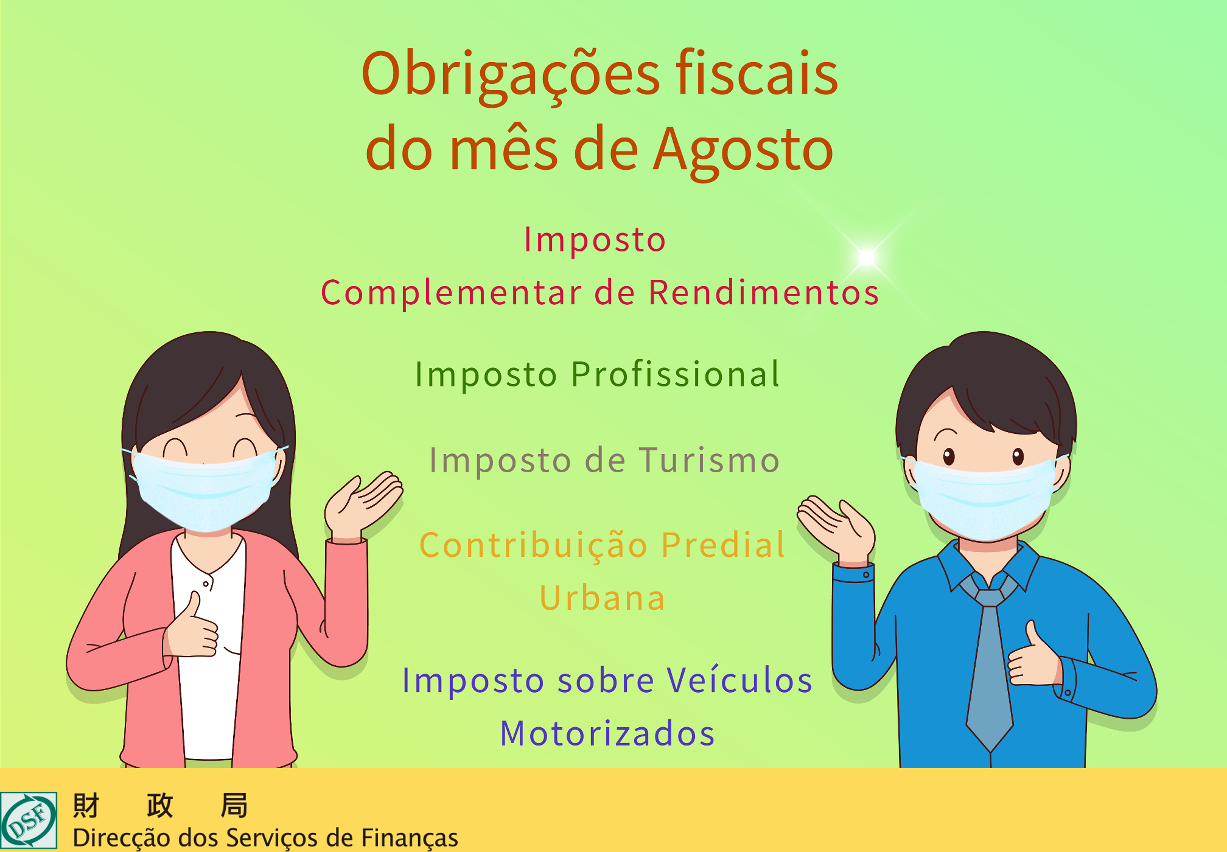 Obrigações fiscais do mês de Agosto

Imposto
Complementar de Rendimentos

Imposto Profissional

Imposto de Turismo

Contribuição Predial Urbana

Imposto sobre Veículos Motorizados

DSF
財 政 局
Direcção dos Serviços de Finanças